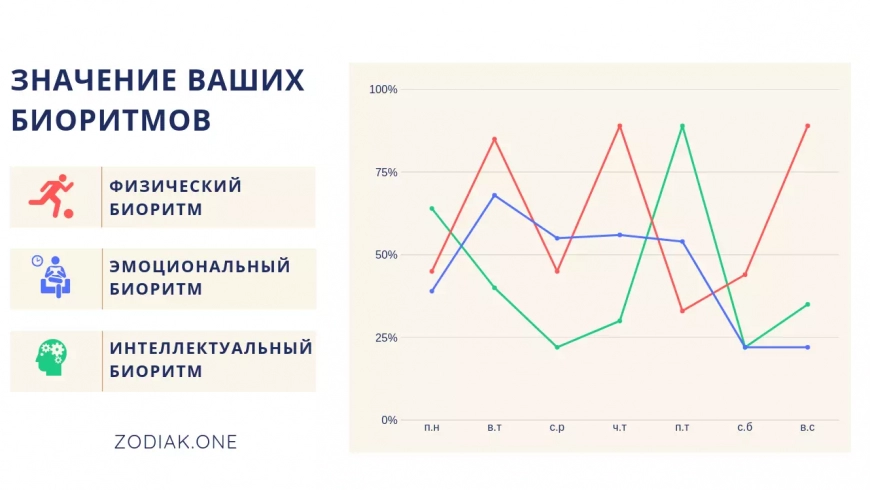 ЗНАЧЕНИЕ ВАШИХ БИОРИТМОВ

ФИЗИЧЕСКИЙ БИОРИТМ

ЭМОЦИОНАЛЬНЫЙ БИОРИТМ

ИНТЕЛЛЕКТУАЛЬНЫЙ БИОРИТМ

ZODIAK.ONE

100%
75%
50%
25%
0%
п.н
в.т
с.р
ч.т
п.т
с.б
в.с